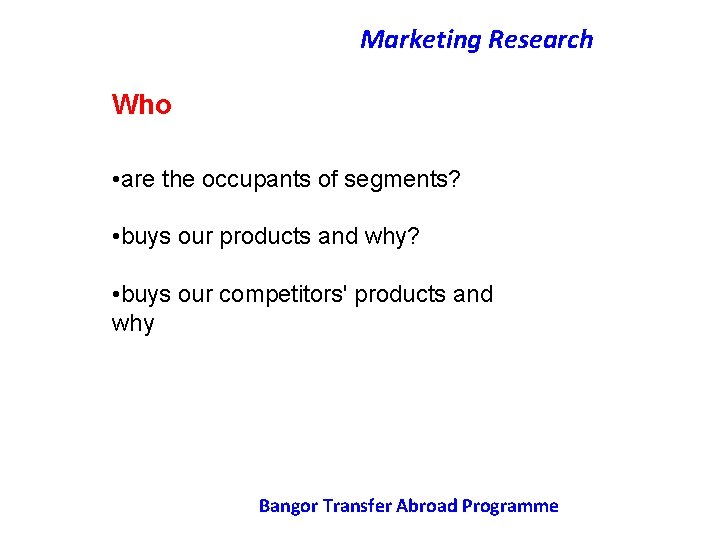 Marketing Research

Who

•are the occupants of segments?

•buys our products and why?

•buys our competitors' products and why

Bangor Transfer Abroad Programme